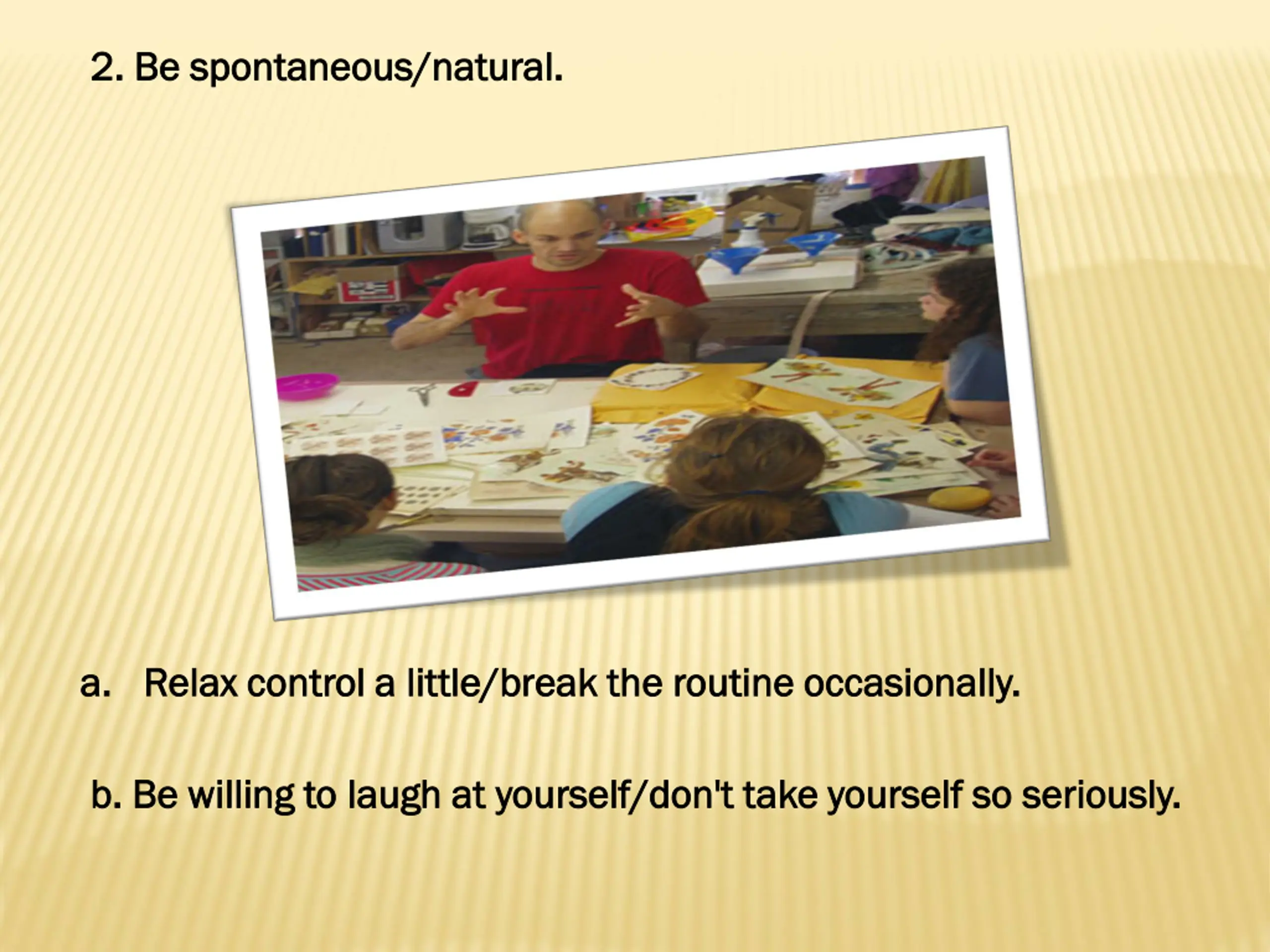 2. Be spontaneous/natural.

a. Relax control a little/break the routine occasionally.

b. Be willing to laugh at yourself/don't take yourself so seriously.